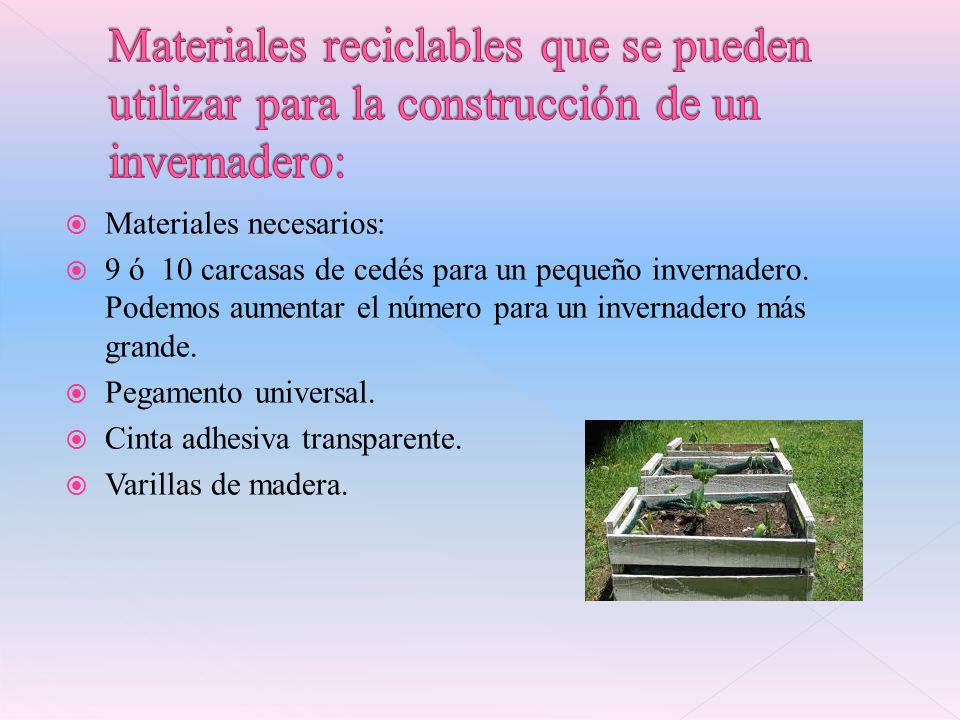 Materiales reciclables que se pueden utilizar para la construcción de un invernadero:

Materiales necesarios:

9 ó 10 carcasas de cedés para un pequeño invernadero. Podemos aumentar el número para un invernadero más grande.

Pegamento universal.

Cinta adhesiva transparente.

Varillas de madera.